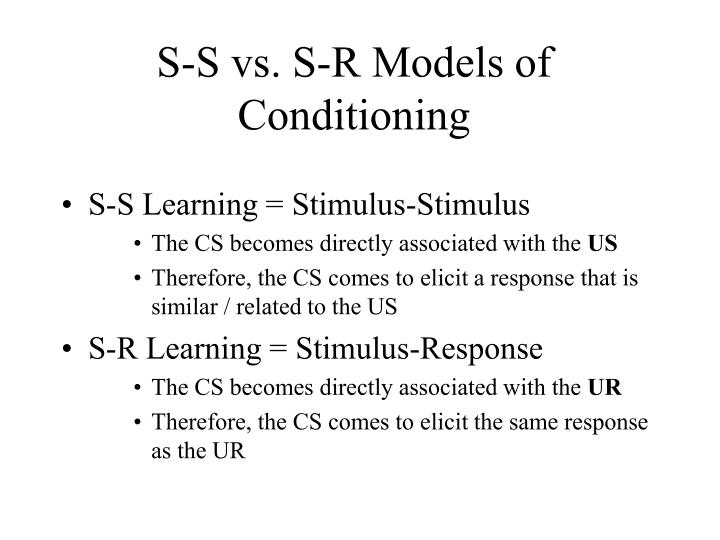 S-S vs. S-R Models of Conditioning

• S-S Learning = Stimulus-Stimulus
  • The CS becomes directly associated with the US
  • Therefore, the CS comes to elicit a response that is similar / related to the US

• S-R Learning = Stimulus-Response
  • The CS becomes directly associated with the UR
  • Therefore, the CS comes to elicit the same response as the UR